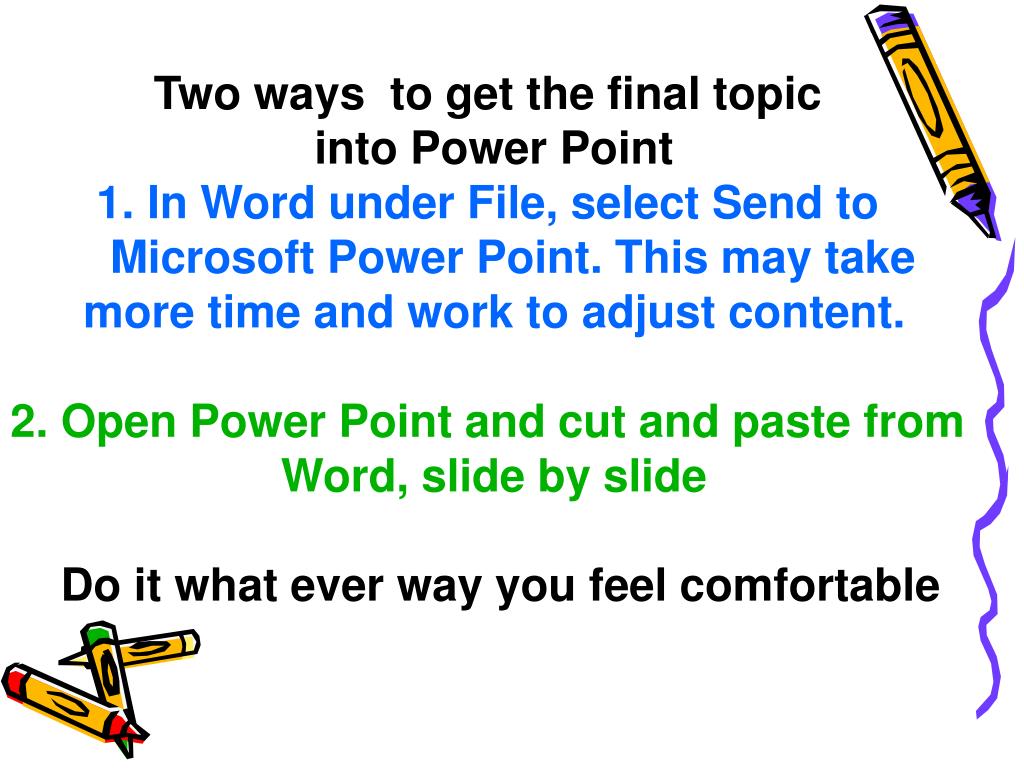 Two ways to get the final topic into Power Point

1. In Word under File, select Send to Microsoft Power Point. This may take more time and work to adjust content.

2. Open Power Point and cut and paste from Word, slide by slide

Do it what ever way you feel comfortable